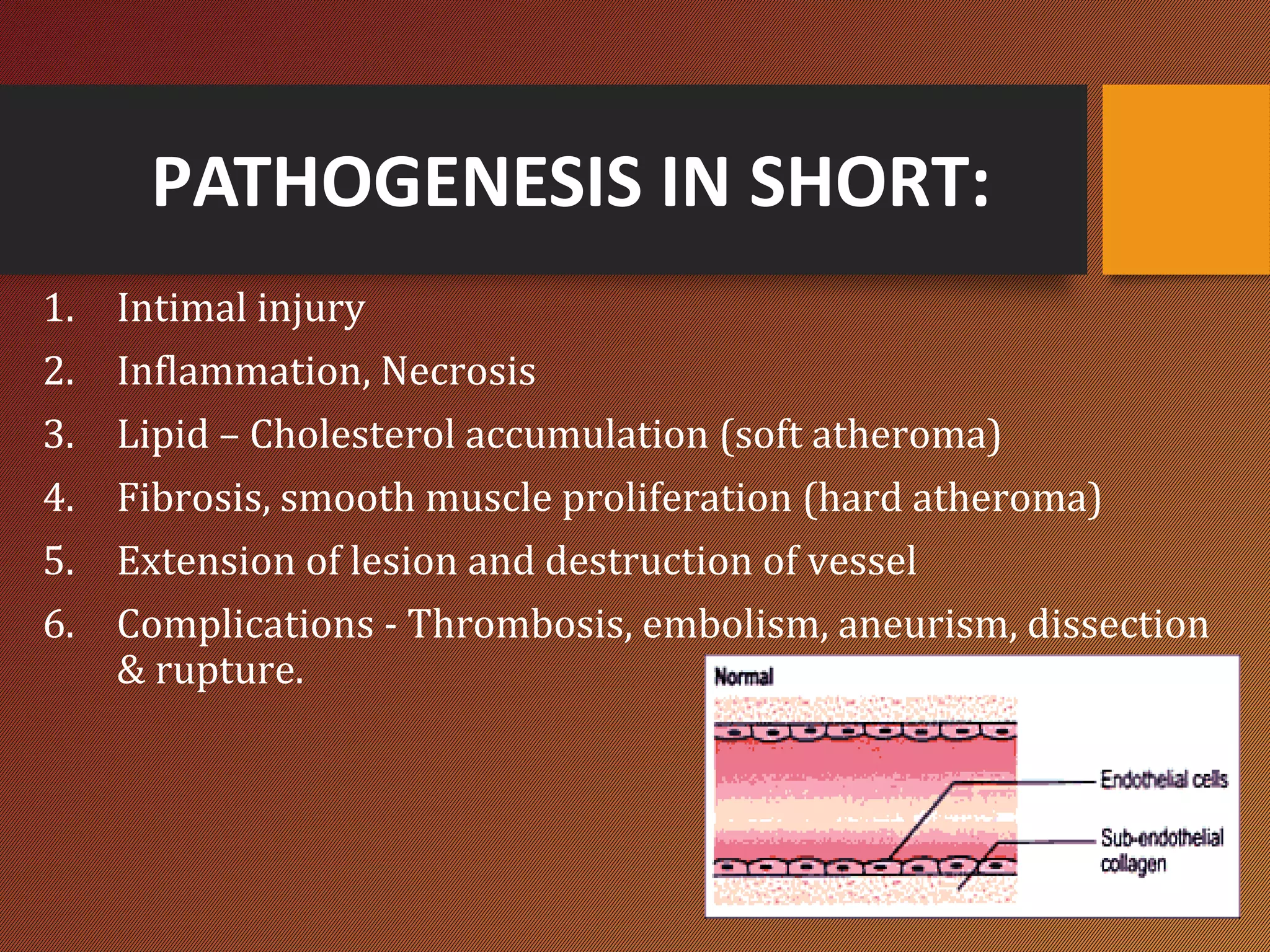 PATHOGENESIS IN SHORT:

1. Intimal injury
2. Inflammation, Necrosis
3. Lipid – Cholesterol accumulation (soft atheroma)
4. Fibrosis, smooth muscle proliferation (hard atheroma)
5. Extension of lesion and destruction of vessel
6. Complications - Thrombosis, embolism, aneurism, dissection & rupture.

Normal

Endothelial cells

Sub-endothelial collagen